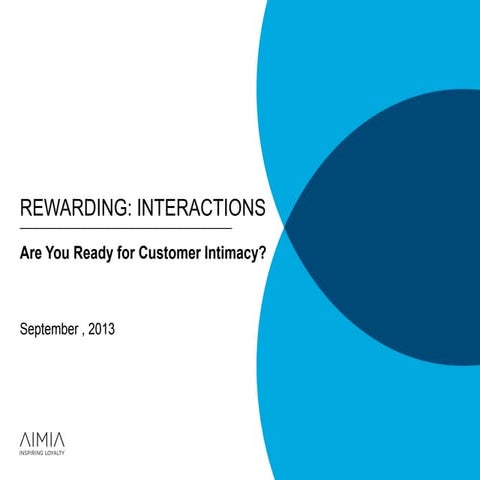 REWARDING: INTERACTIONS

Are You Ready for Customer Intimacy?

September , 2013

AIMIA
INSPIRING LOYALTY